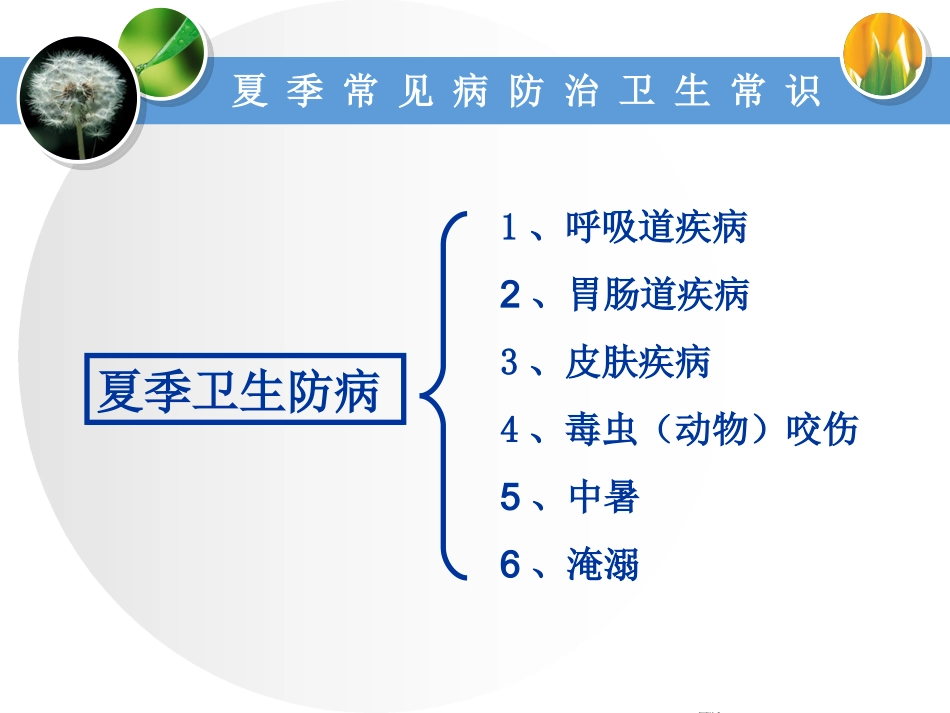 夏季常见病防治卫生常识

夏季卫生防病

1、呼吸道疾病
2、胃肠道疾病
3、皮肤疾病
4、毒虫（动物）咬伤
5、中暑
6、淹溺